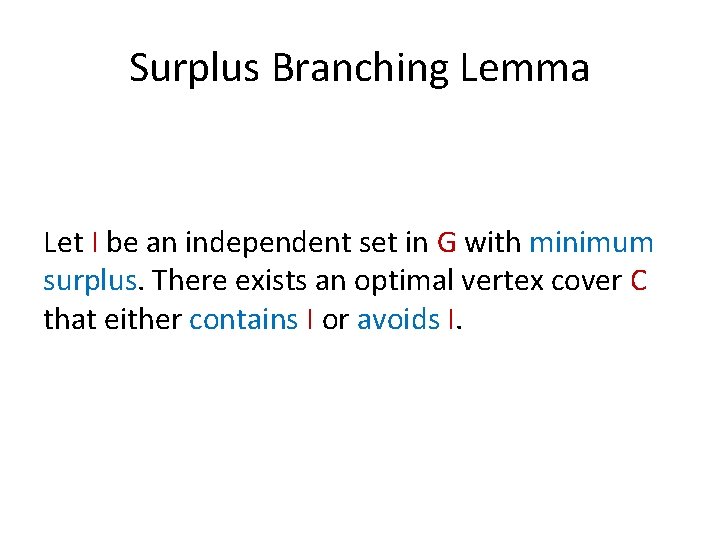 Surplus Branching Lemma

Let I be an independent set in G with minimum surplus. There exists an optimal vertex cover C that either contains I or avoids I.